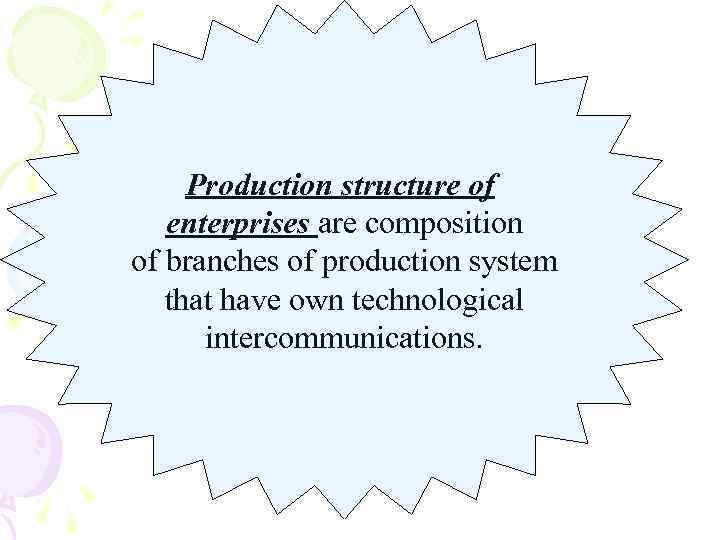 Production structure of enterprises are composition of branches of production system that have own technological intercommunications.